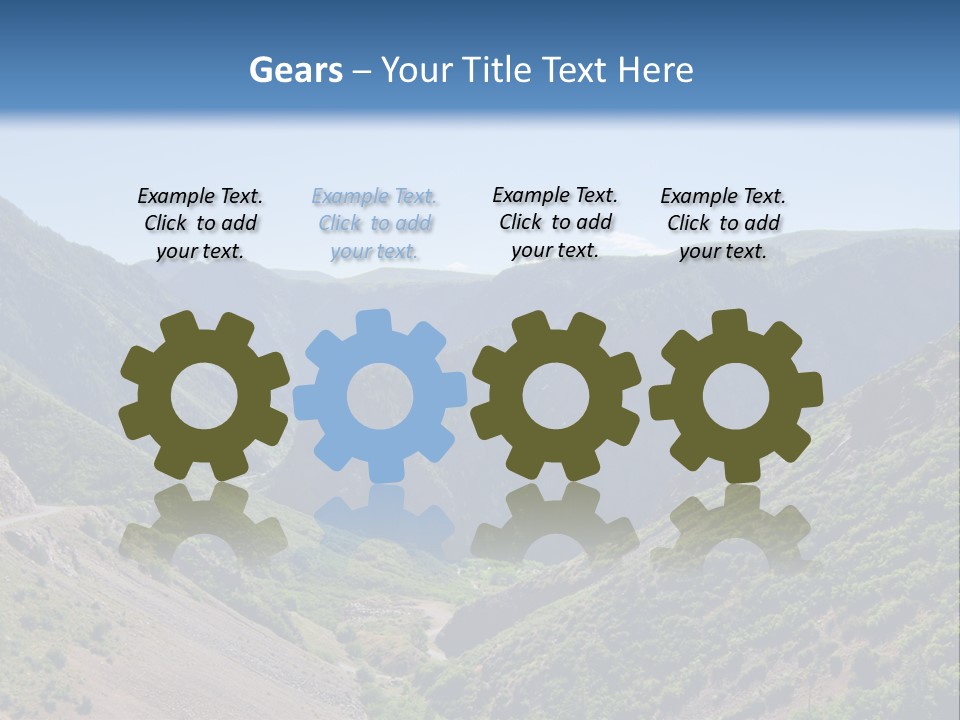 Gears – Your Title Text Here

Example Text. Click to add your text.

Example Text. Click to add your text.

Example Text. Click to add your text.

Example Text. Click to add your text.